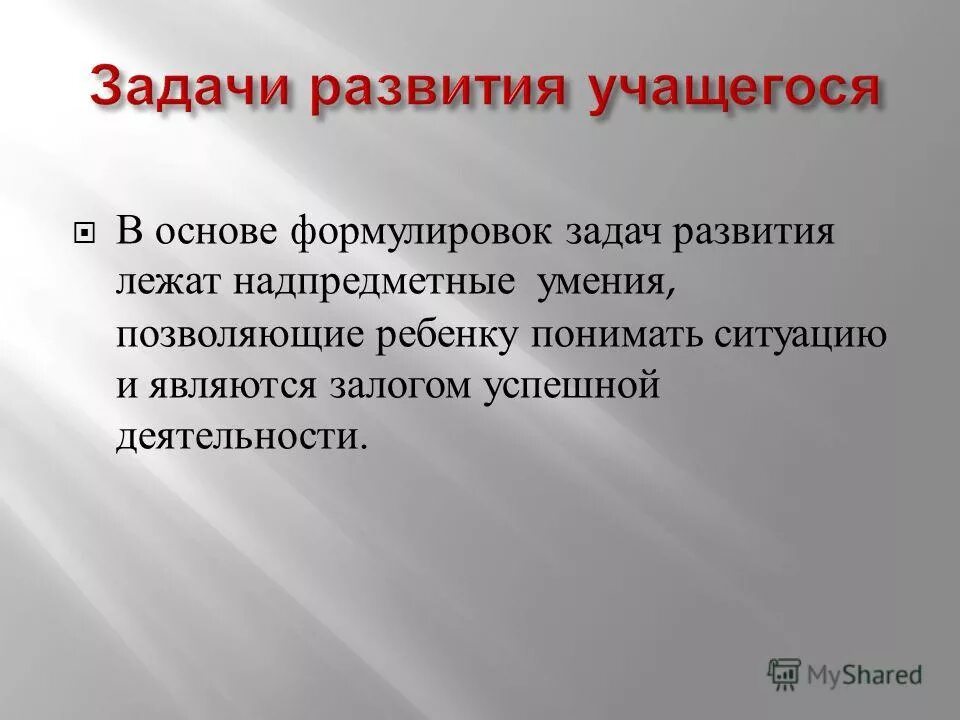 Задачи развития учащегося

В основе формулировок задач развития лежат надпредметные умения, позволяющие ребенку понимать ситуацию и являются залогом успешной деятельности.

MyShared